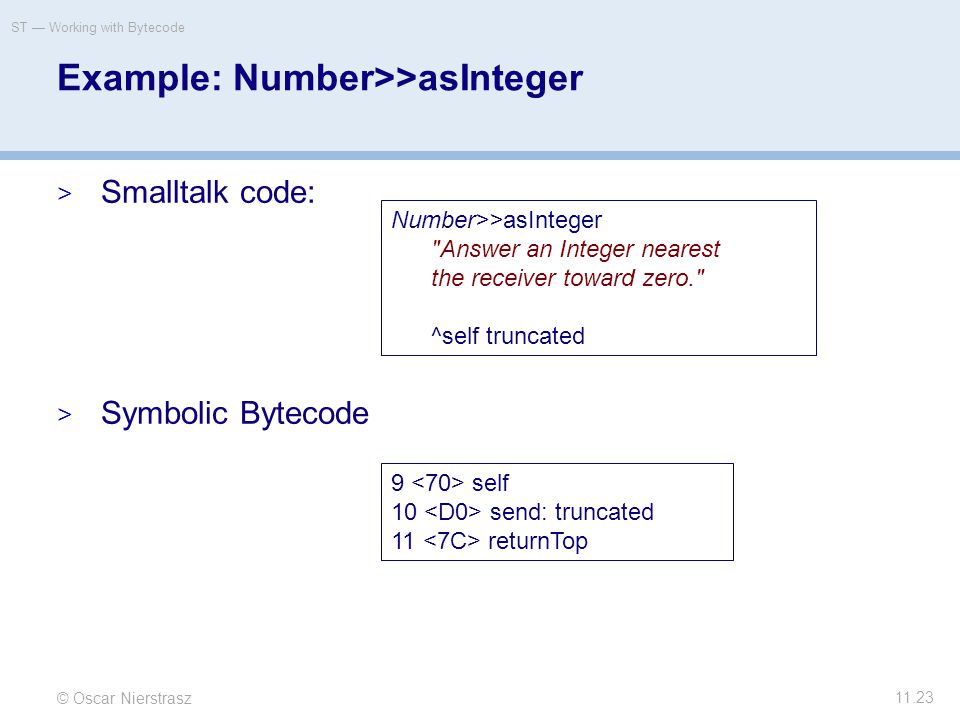 ST — Working with Bytecode

Example: Number>>asInteger

> Smalltalk code:

Number>>asInteger
"Answer an Integer nearest the receiver toward zero."

^self truncated

> Symbolic Bytecode

9 <70> self
10 <D0> send: truncated
11 <7C> returnTop

© Oscar Nierstrasz

11.23